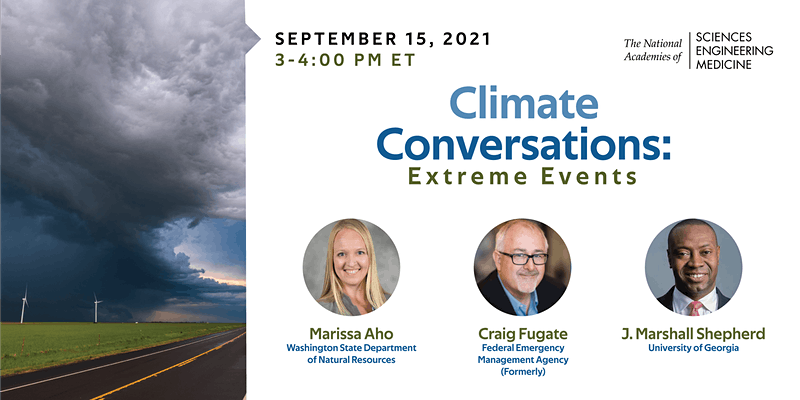 SEPTEMBER 15, 2021
3-4:00 PM ET

The National Academies of SCIENCES ENGINEERING MEDICINE

Climate Conversations:
Extreme Events

Marissa Aho
Washington State Department of Natural Resources

Craig Fugate
Federal Emergency Management Agency (Formerly)

J. Marshall Shepherd
University of Georgia